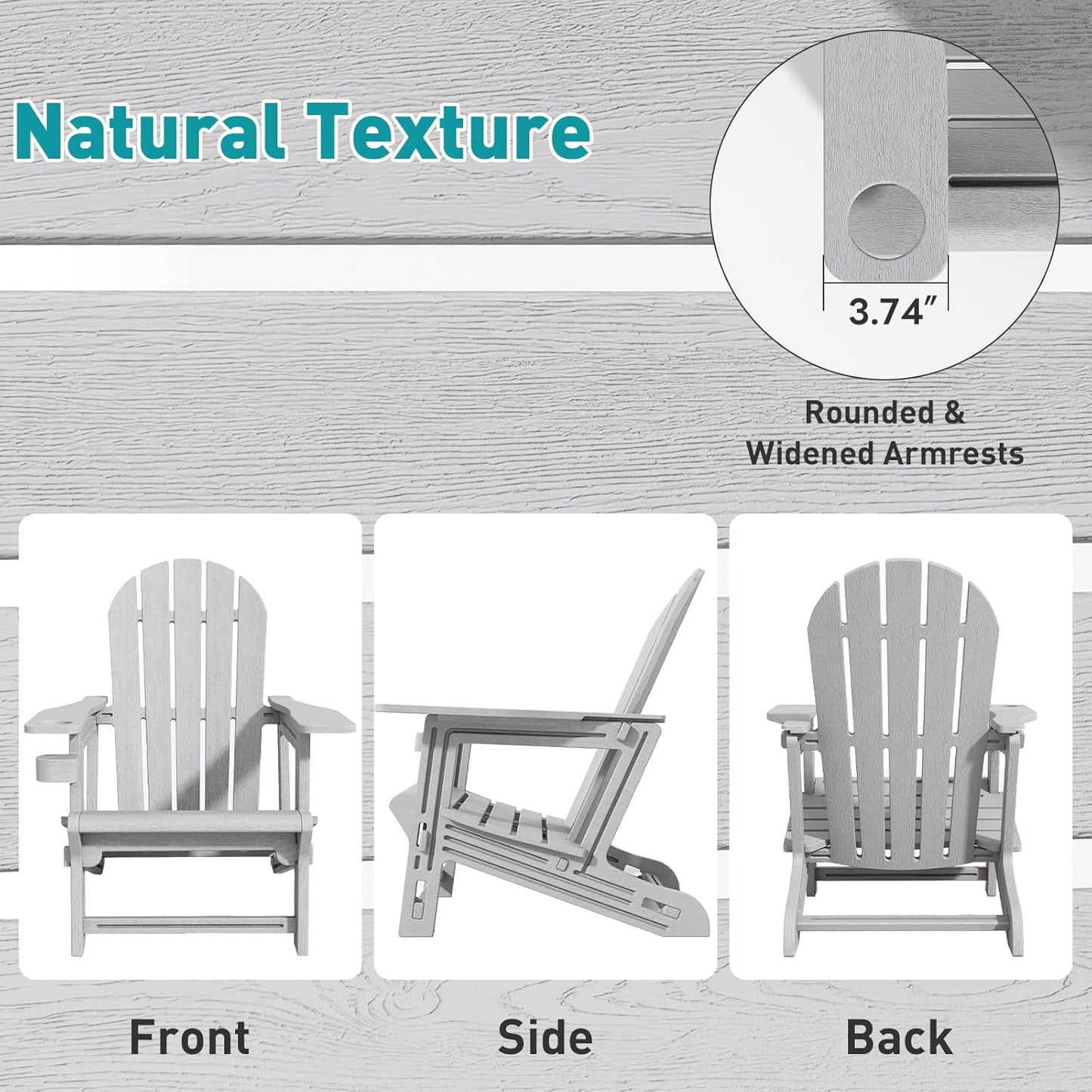 Natural Texture

3.74″

Rounded & Widened Armrests

Front

Side

Back